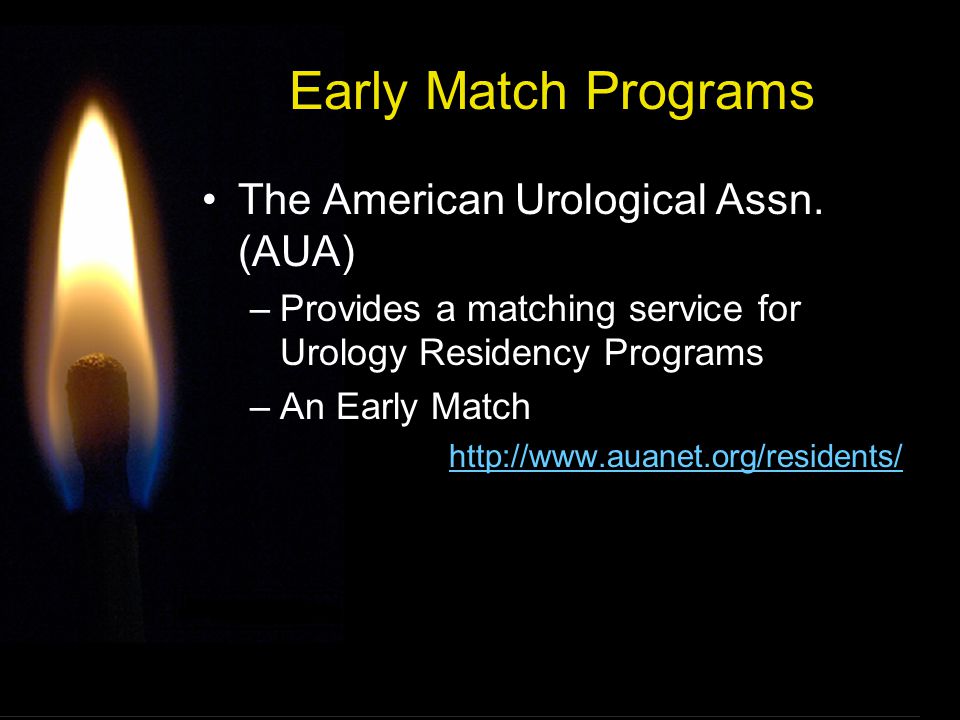 Early Match Programs

• The American Urological Assn. (AUA)
– Provides a matching service for Urology Residency Programs
– An Early Match

http://www.auanet.org/residents/